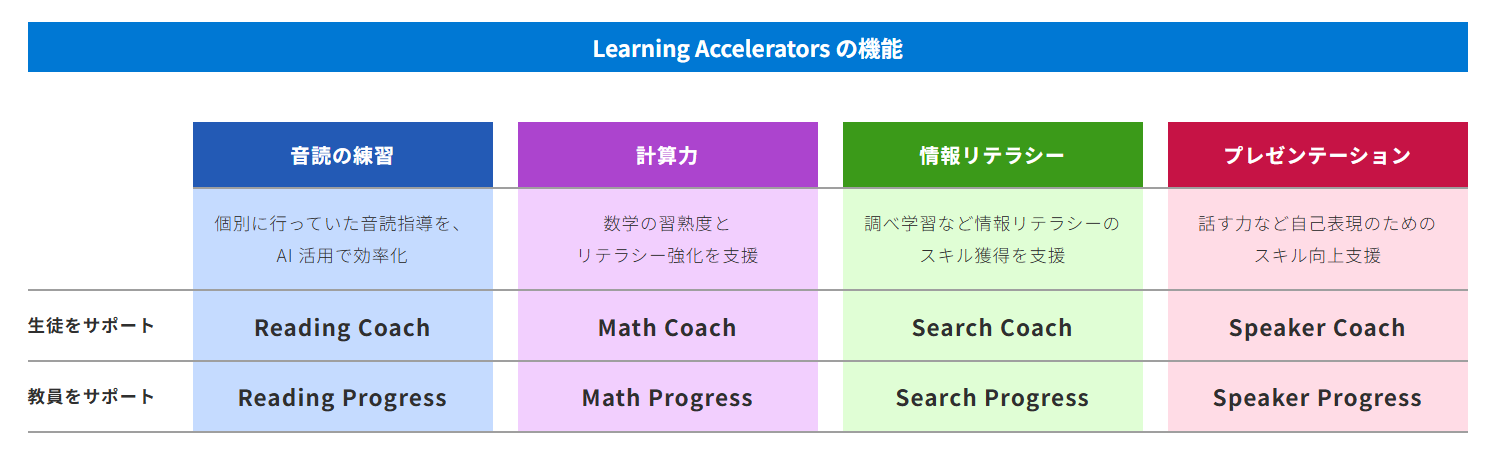 Learning Accelerators の機能

| | 音読の練習 | 計算力 | 情報リテラシー | プレゼンテーション |
|---|---|---|---|---|
| | 個別に行っていた音読指導を、AI 活用で効率化 | 数学の習熟度とリテラシー強化を支援 | 調べ学習など情報リテラシーのスキル獲得を支援 | 話す力など自己表現のためのスキル向上支援 |
| 生徒をサポート | Reading Coach | Math Coach | Search Coach | Speaker Coach |
| 教員をサポート | Reading Progress | Math Progress | Search Progress | Speaker Progress |